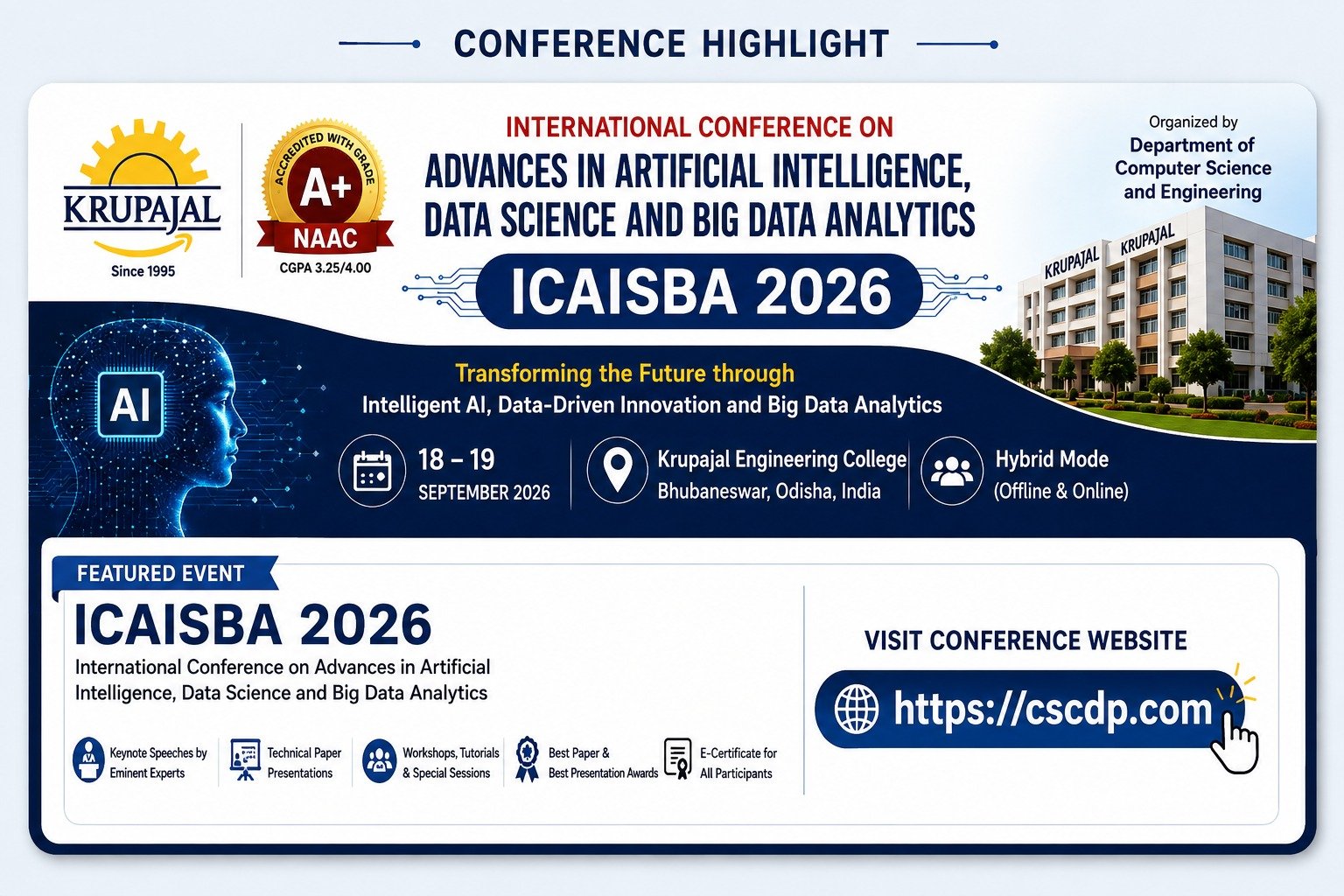 CONFERENCE HIGHLIGHT

KRUPAJAL
Since 1995

ACCREDITED WITH GRADE
A+
NAAC
CGPA 3.25/4.00

INTERNATIONAL CONFERENCE ON
ADVANCES IN ARTIFICIAL INTELLIGENCE, DATA SCIENCE AND BIG DATA ANALYTICS

ICAISBA 2026

Organized by
Department of Computer Science and Engineering

KRUPAJAL KRUPAJAL

AI

Transforming the Future through
Intelligent AI, Data-Driven Innovation and Big Data Analytics

18 – 19
SEPTEMBER 2026

Krupajal Engineering College
Bhubaneswar, Odisha, India

Hybrid Mode
(Offline & Online)

FEATURED EVENT
ICAISBA 2026
International Conference on Advances in Artificial Intelligence, Data Science and Big Data Analytics

Keynote Speeches by Eminent Experts
Technical Paper Presentations
Workshops, Tutorials & Special Sessions
Best Paper & Best Presentation Awards
E-Certificate for All Participants

VISIT CONFERENCE WEBSITE
https://cscdp.com